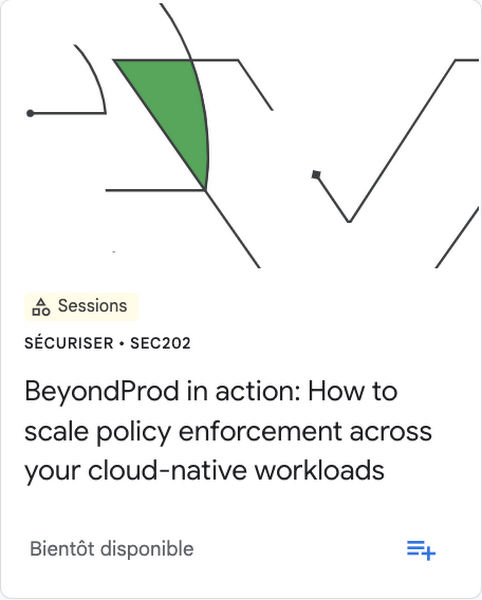 Sessions

SÉCURISER • SEC202

BeyondProd in action: How to scale policy enforcement across your cloud-native workloads

Bientôt disponible